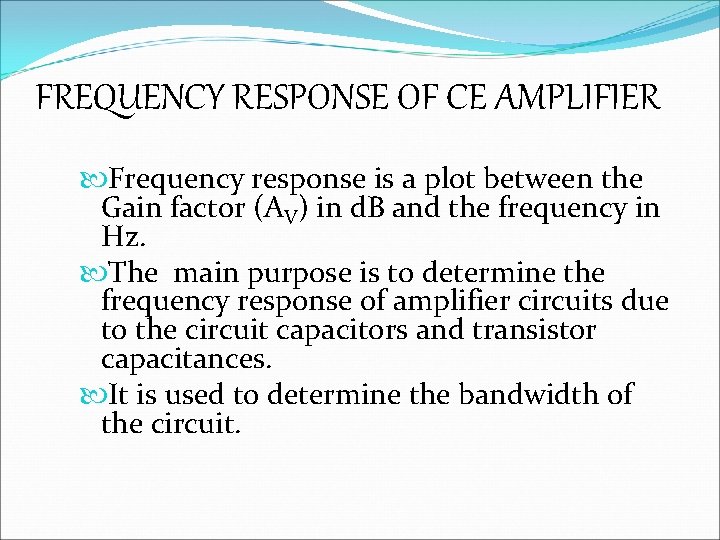 FREQUENCY RESPONSE OF CE AMPLIFIER

Frequency response is a plot between the Gain factor ($A_V$) in dB and the frequency in Hz.

The main purpose is to determine the frequency response of amplifier circuits due to the circuit capacitors and transistor capacitances.

It is used to determine the bandwidth of the circuit.